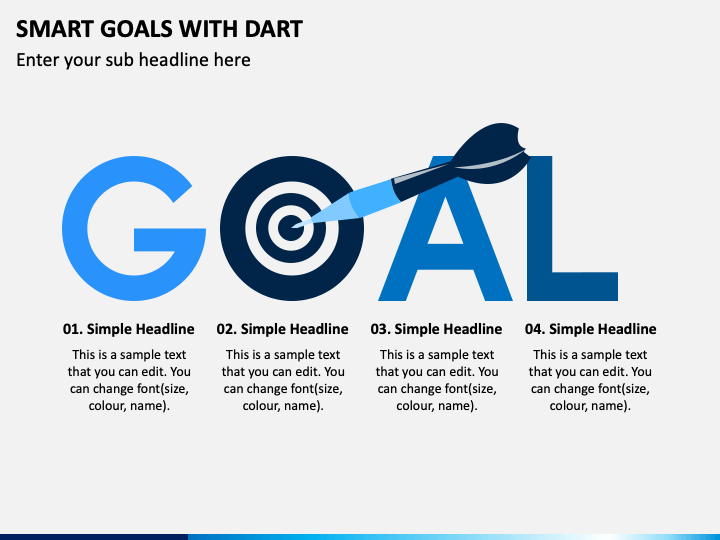 SMART GOALS WITH DART

Enter your sub headline here

GOAL

01. Simple Headline

This is a sample text that you can edit. You can change font(size, colour, name).

02. Simple Headline

This is a sample text that you can edit. You can change font(size, colour, name).

03. Simple Headline

This is a sample text that you can edit. You can change font(size, colour, name).

04. Simple Headline

This is a sample text that you can edit. You can change font(size, colour, name).